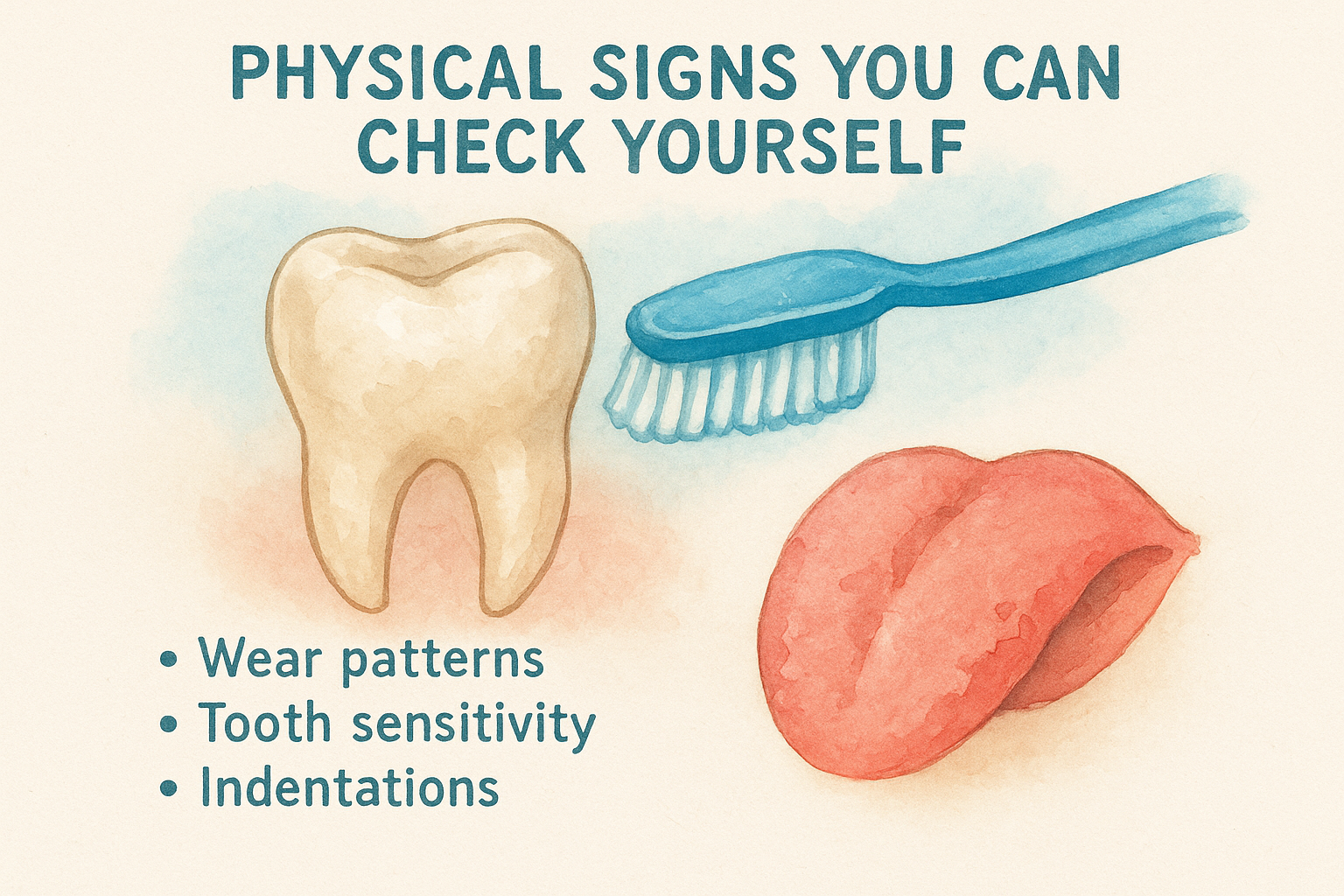 PHYSICAL SIGNS YOU CAN CHECK YOURSELF

• Wear patterns
• Tooth sensitivity
• Indentations